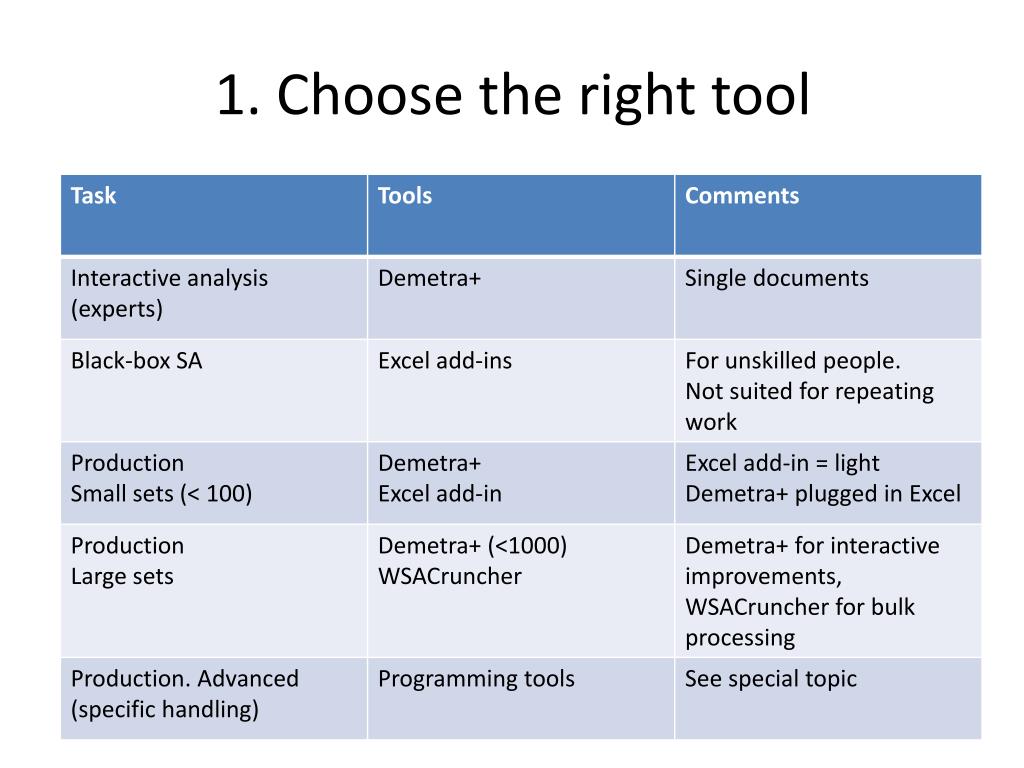 1. Choose the right tool

| Task | Tools | Comments |
|---|---|---|
| Interactive analysis (experts) | Demetra+ | Single documents |
| Black-box SA | Excel add-ins | For unskilled people. Not suited for repeating work |
| Production Small sets (< 100) | Demetra+ Excel add-in | Excel add-in = light Demetra+ plugged in Excel |
| Production Large sets | Demetra+ (<1000) WSACruncher | Demetra+ for interactive improvements, WSACruncher for bulk processing |
| Production. Advanced (specific handling) | Programming tools | See special topic |